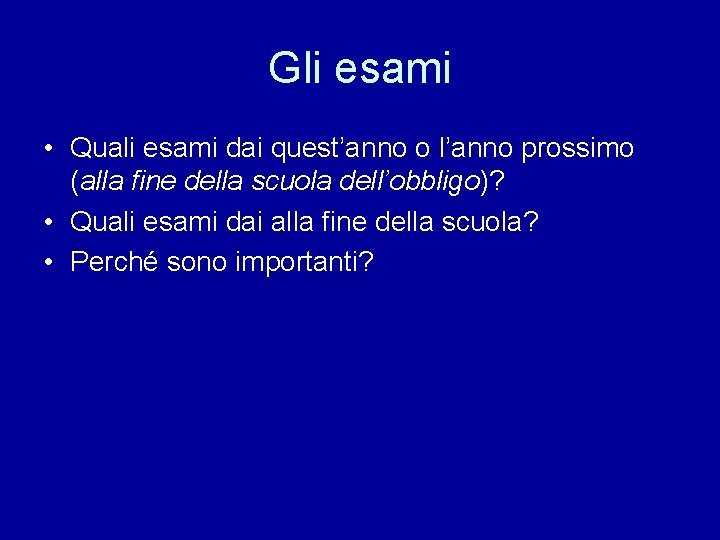 Gli esami

• Quali esami dai quest’anno o l’anno prossimo (alla fine della scuola dell’obbligo)?
• Quali esami dai alla fine della scuola?
• Perché sono importanti?